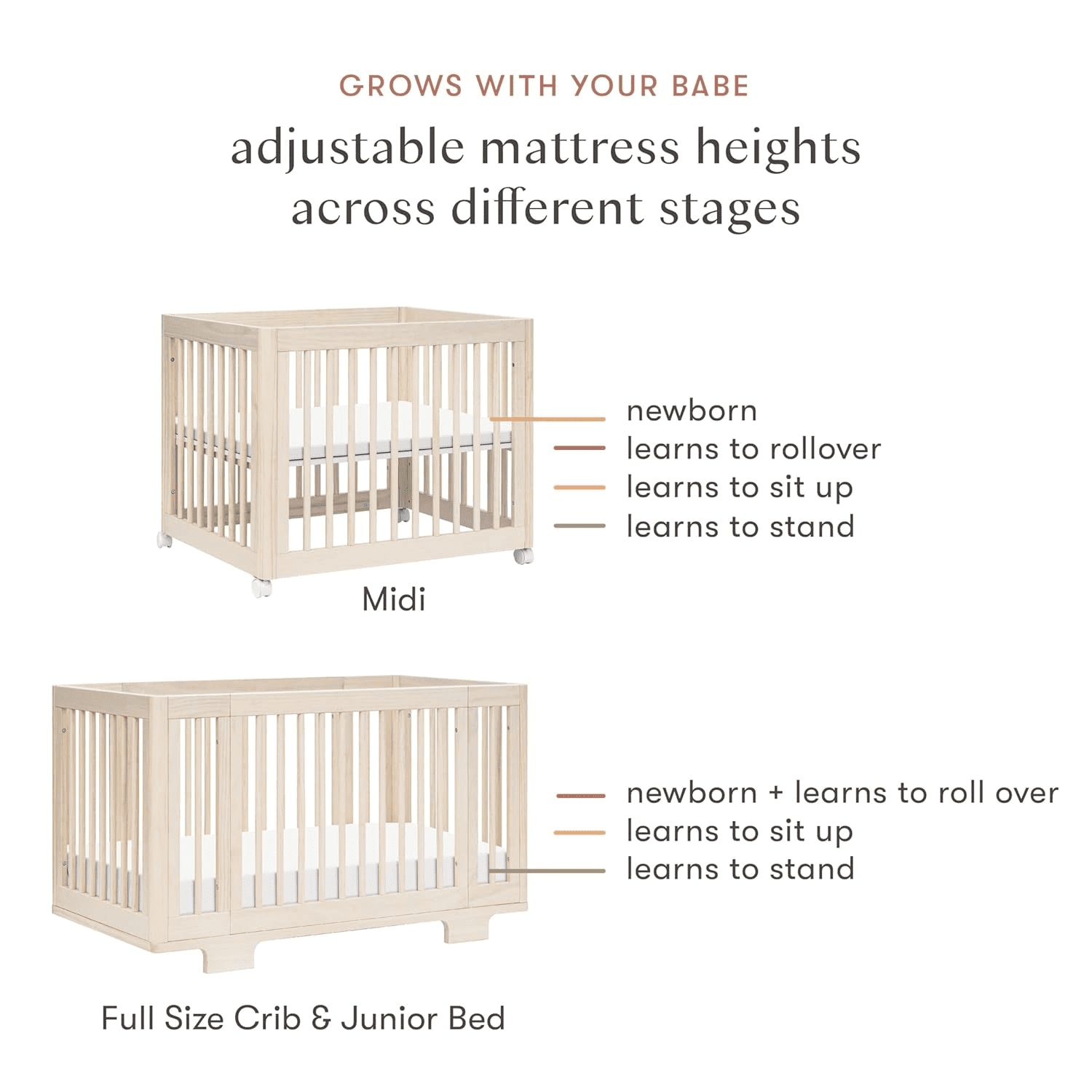 GROWS WITH YOUR BABE

adjustable mattress heights across different stages

newborn
learns to rollover
learns to sit up
learns to stand

Midi

newborn + learns to roll over
learns to sit up
learns to stand

Full Size Crib & Junior Bed